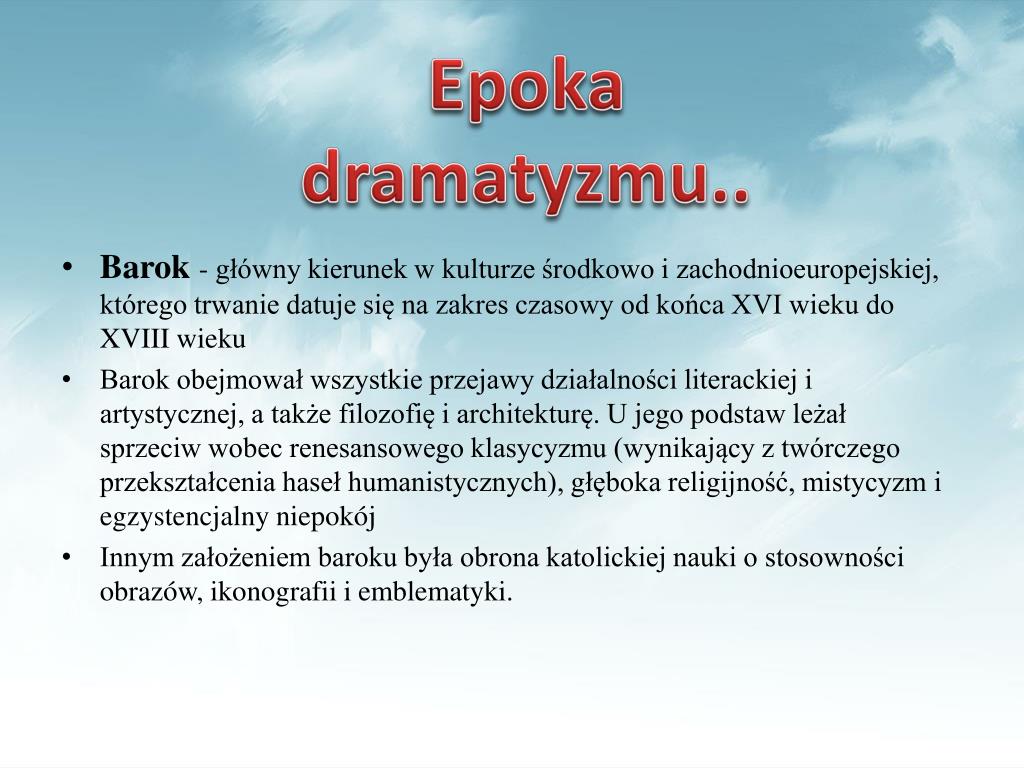 Epoka dramatyzmu..

• Barok - główny kierunek w kulturze środkowo i zachodnioeuropejskiej, którego trwanie datuje się na zakres czasowy od końca XVI wieku do XVIII wieku
• Barok obejmował wszystkie przejawy działalności literackiej i artystycznej, a także filozofię i architekturę. U jego podstaw leżał sprzeciw wobec renesansowego klasycyzmu (wynikający z twórczego przekształcenia haseł humanistycznych), głęboka religijność, mistycyzm i egzystencjalny niepokój
• Innym założeniem baroku była obrona katolickiej nauki o stosowności obrazów, ikonografii i emblematyki.